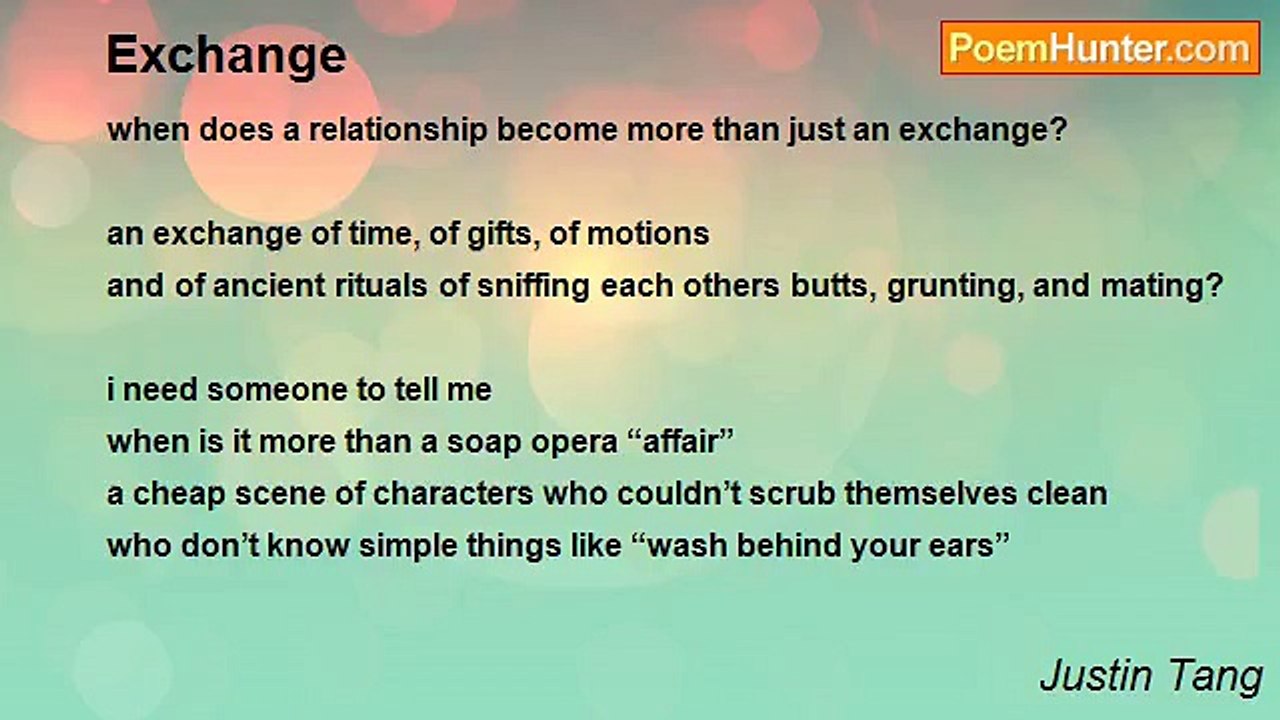 Exchange

PoemHunter.com

when does a relationship become more than just an exchange?

an exchange of time, of gifts, of motions
and of ancient rituals of sniffing each others butts, grunting, and mating?

i need someone to tell me
when is it more than a soap opera “affair”
a cheap scene of characters who couldn’t scrub themselves clean
who don’t know simple things like “wash behind your ears”

Justin Tang